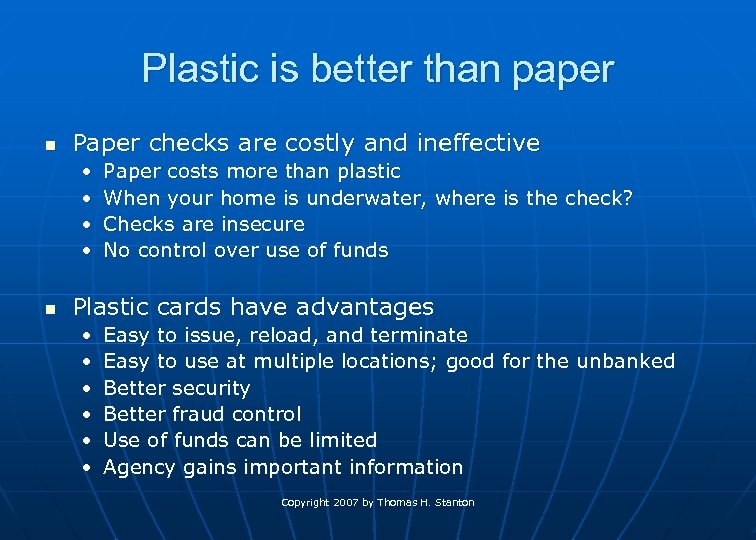 Plastic is better than paper

- Paper checks are costly and ineffective
  - Paper costs more than plastic
  - When your home is underwater, where is the check?
  - Checks are insecure
  - No control over use of funds

- Plastic cards have advantages
  - Easy to issue, reload, and terminate
  - Easy to use at multiple locations; good for the unbanked
  - Better security
  - Better fraud control
  - Use of funds can be limited
  - Agency gains important information

Copyright 2007 by Thomas H. Stanton